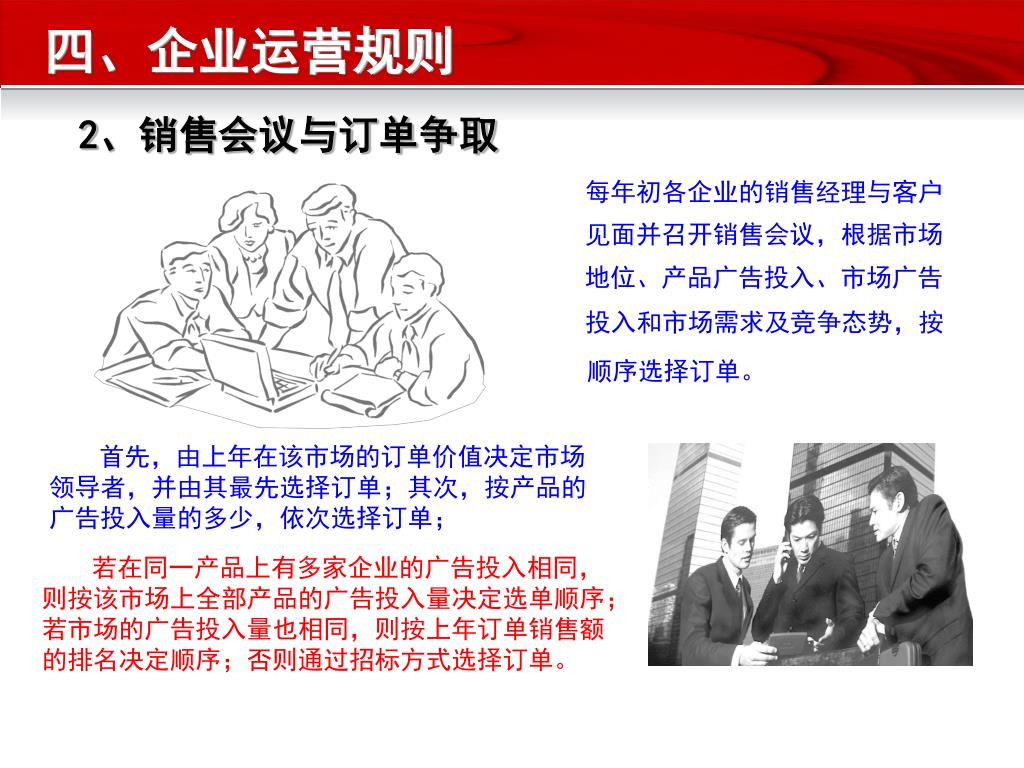 四、企业运营规则

2、销售会议与订单争取

每年初各企业的销售经理与客户见面并召开销售会议，根据市场地位、产品广告投入、市场广告投入和市场需求及竞争态势，按顺序选择订单。

首先，由上年在该市场的订单价值决定市场领导者，并由其最先选择订单；其次，按产品的广告投入量的多少，依次选择订单；

若在同一产品上有多家企业的广告投入相同，则按该市场上全部产品的广告投入量决定选单顺序；若市场的广告投入量也相同，则按上年订单销售额的排名决定顺序；否则通过招标方式选择订单。